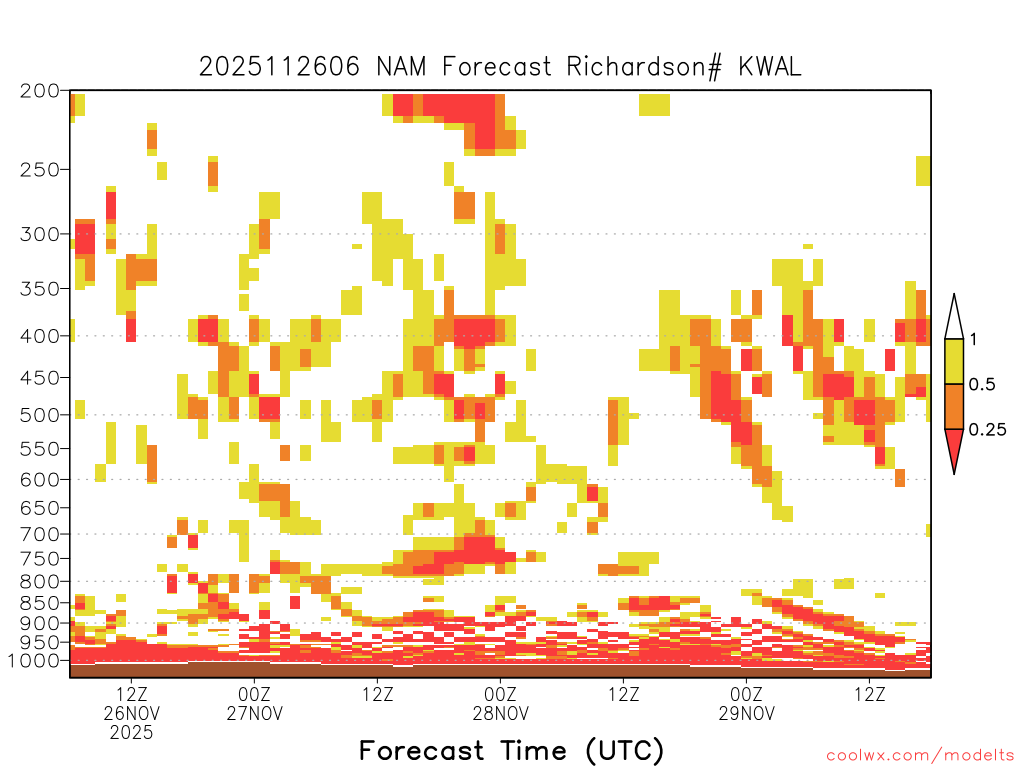 2025112606 NAM Forecast Richardson# KWAL

200
250
300
350
400
450
500
550
600
650
700
750
800
850
900
950
1000

1
0.5
0.25

12Z
26NOV
2025
00Z
27NOV
12Z
00Z
28NOV
12Z
00Z
29NOV
12Z

Forecast Time (UTC)

coolwx.com/modelts